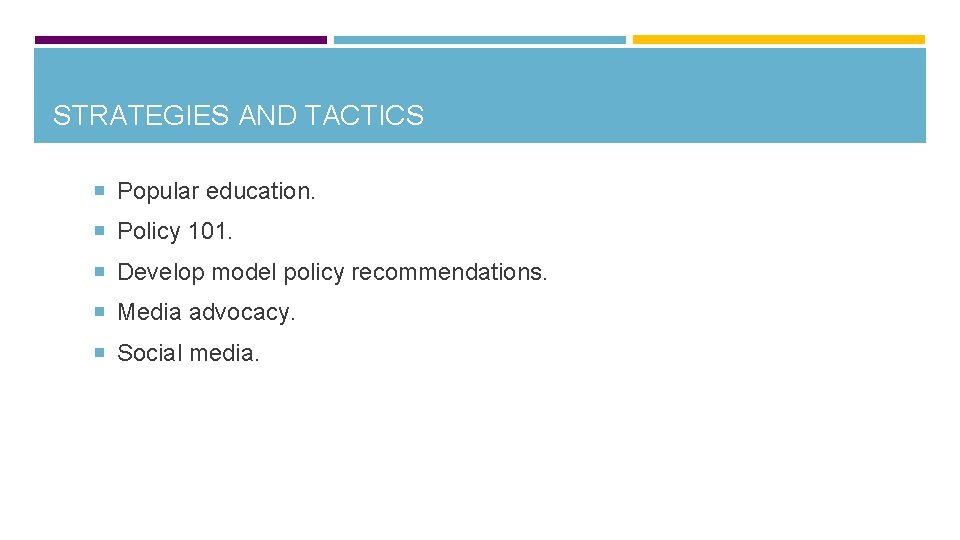 STRATEGIES AND TACTICS

Popular education.

Policy 101.

Develop model policy recommendations.

Media advocacy.

Social media.